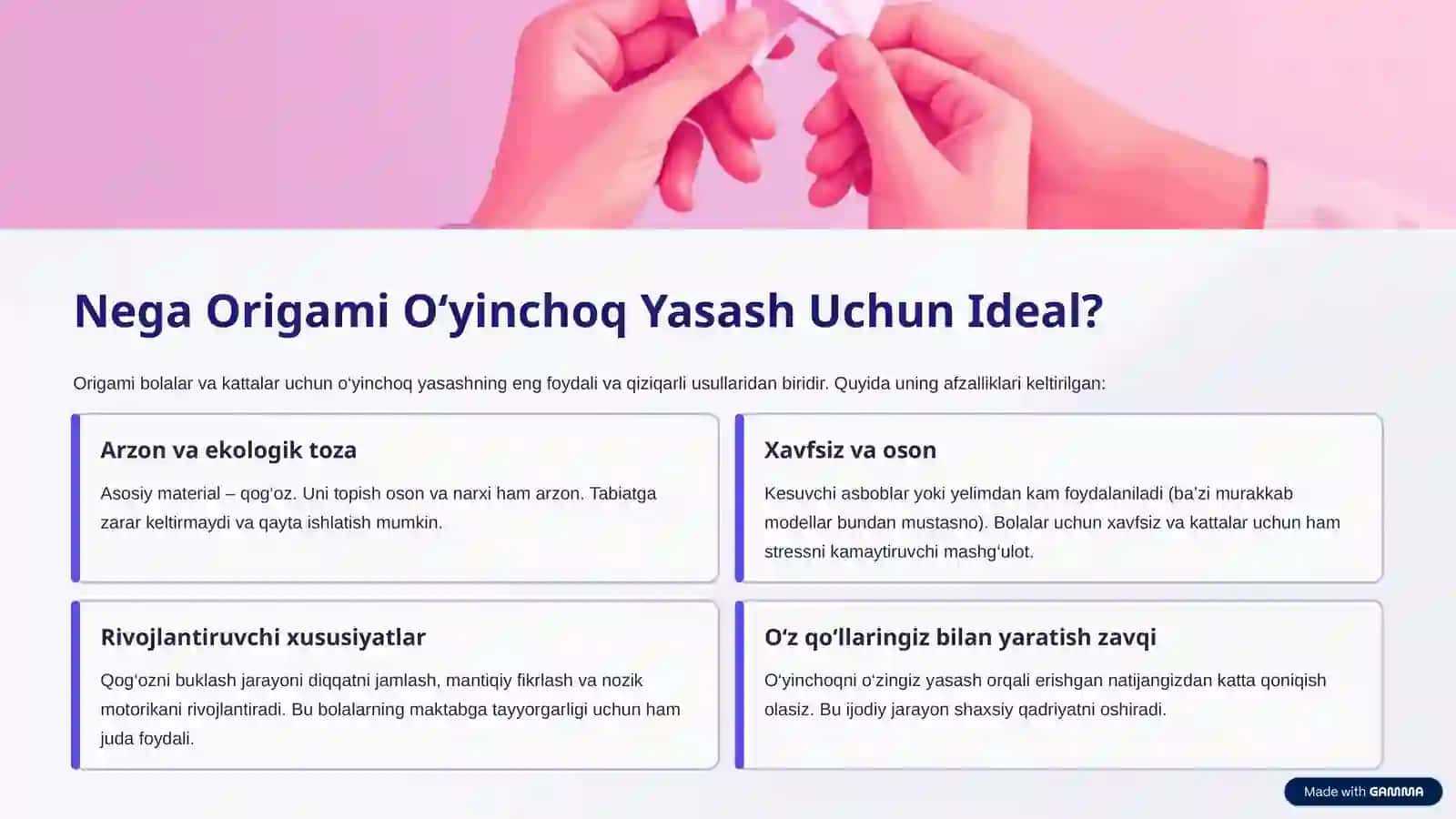 Nega Origami O‘yinchoq Yasash Uchun Ideal?

Origami bolalar va kattalar uchun o‘yinchoq yasashning eng foydali va qiziqarli usullaridan biridir. Quyida uning afzalliklari keltirilgan:

Arzon va ekologik toza

Asosiy material – qog‘oz. Uni topish oson va narxi ham arzon. Tabiatga zarar keltirmaydi va qayta ishlatish mumkin.

Xavfsiz va oson

Kesuvchi asboblar yoki yelimdan kam foydalaniladi (ba’zi murakkab modellar bundan mustasno). Bolalar uchun xavfsiz va kattalar uchun ham stressni kamaytiruvchi mashg‘ulot.

Rivojlantiruvchi xususiyatlar

Qog‘ozni buklash jarayoni diqqatni jamlash, mantiqiy fikrlash va nozik motorikani rivojlantiradi. Bu bolalarning maktabga tayyorgarligi uchun ham juda foydali.

O‘z qo‘llaringiz bilan yaratish zavqi

O‘yinchoqni o‘zingiz yasash orqali erishgan natijangizdan katta qoniqish olasiz. Bu ijodiy jarayon shaxsiy qadriyatni oshiradi.

Made with GAMMA